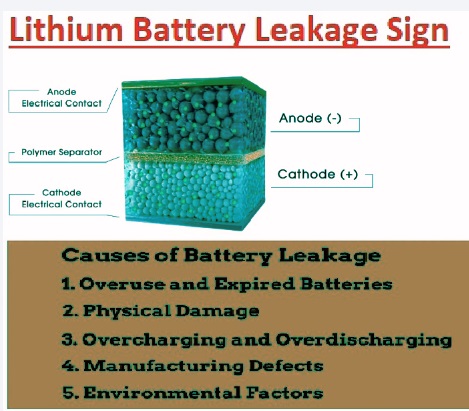 Lithium Battery Leakage Sign

Anode Electrical Contact

Polymer Separator

Cathode Electrical Contact

Anode (-)

Cathode (+)

Causes of Battery Leakage

1. Overuse and Expired Batteries

2. Physical Damage

3. Overcharging and Overdischarging

4. Manufacturing Defects

5. Environmental Factors